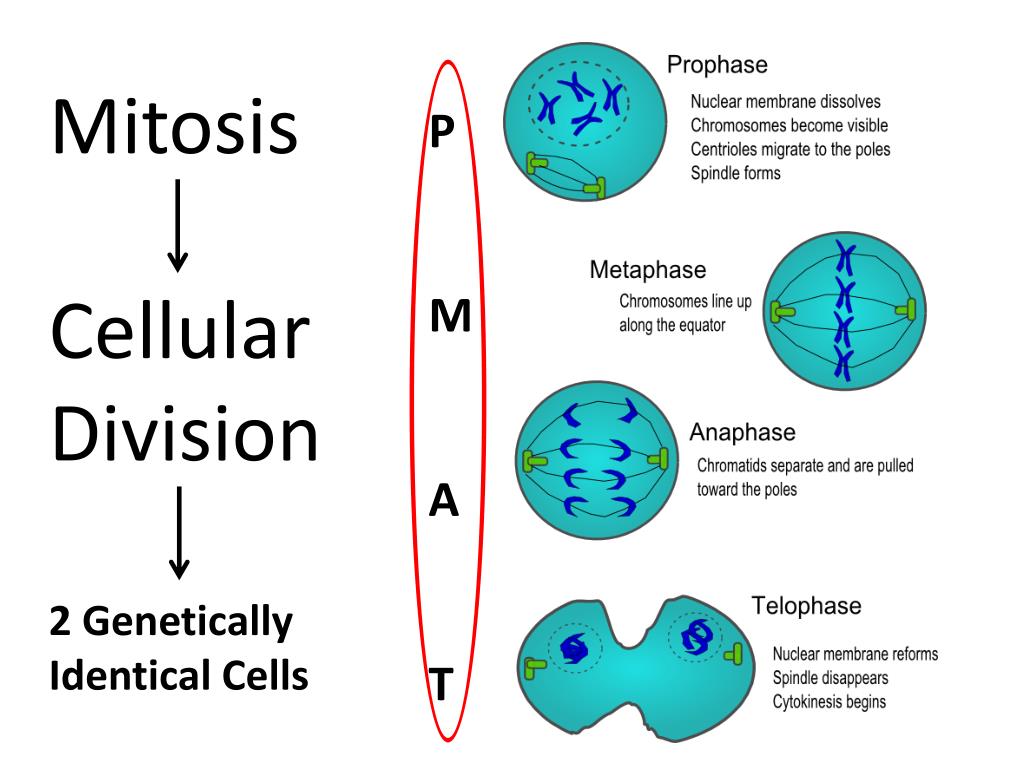 Mitosis

Cellular Division

2 Genetically Identical Cells

P

M

A

T

Prophase
Nuclear membrane dissolves
Chromosomes become visible
Centrioles migrate to the poles
Spindle forms

Metaphase
Chromosomes line up along the equator

Anaphase
Chromatids separate and are pulled toward the poles

Telophase
Nuclear membrane reforms
Spindle disappears
Cytokinesis begins